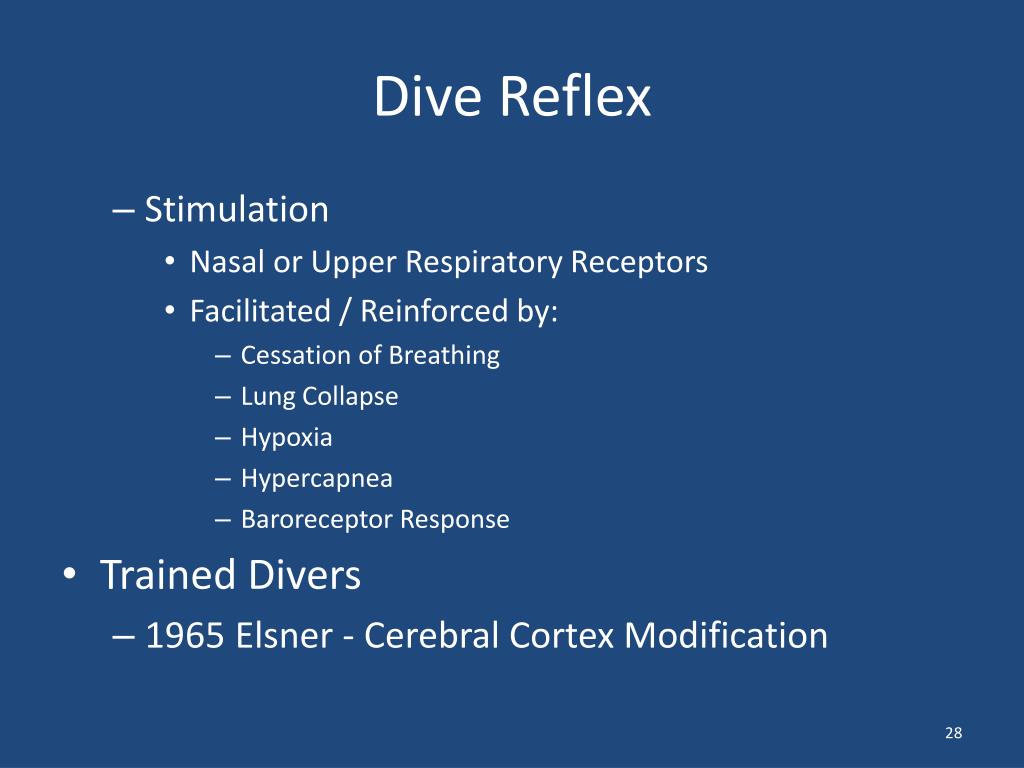 Dive Reflex

– Stimulation
• Nasal or Upper Respiratory Receptors
• Facilitated / Reinforced by:
– Cessation of Breathing
– Lung Collapse
– Hypoxia
– Hypercapnea
– Baroreceptor Response

• Trained Divers
– 1965 Elsner - Cerebral Cortex Modification

28